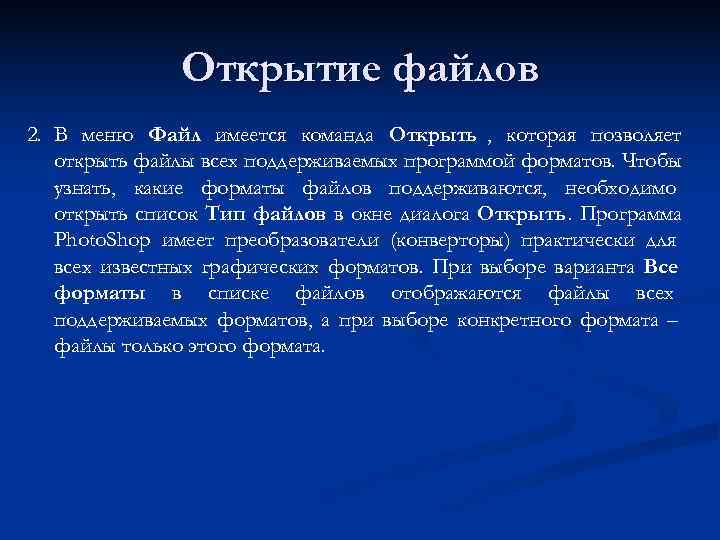 Открытие файлов

2. В меню Файл имеется команда Открыть , которая позволяет открыть файлы всех поддерживаемых программой форматов. Чтобы узнать, какие форматы файлов поддерживаются, необходимо открыть список Тип файлов в окне диалога Открыть. Программа PhotoShop имеет преобразователи (конверторы) практически для всех известных графических форматов. При выборе варианта Все форматы в списке файлов отображаются файлы всех поддерживаемых форматов, а при выборе конкретного формата – файлы только этого формата.